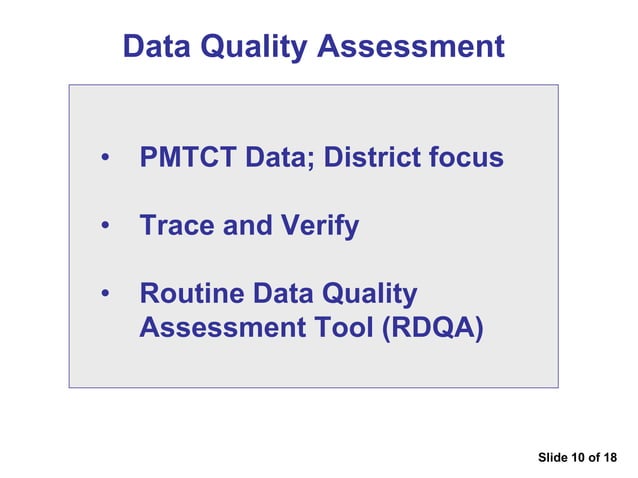 Data Quality Assessment

• PMTCT Data; District focus

• Trace and Verify

• Routine Data Quality Assessment Tool (RDQA)

Slide 10 of 18